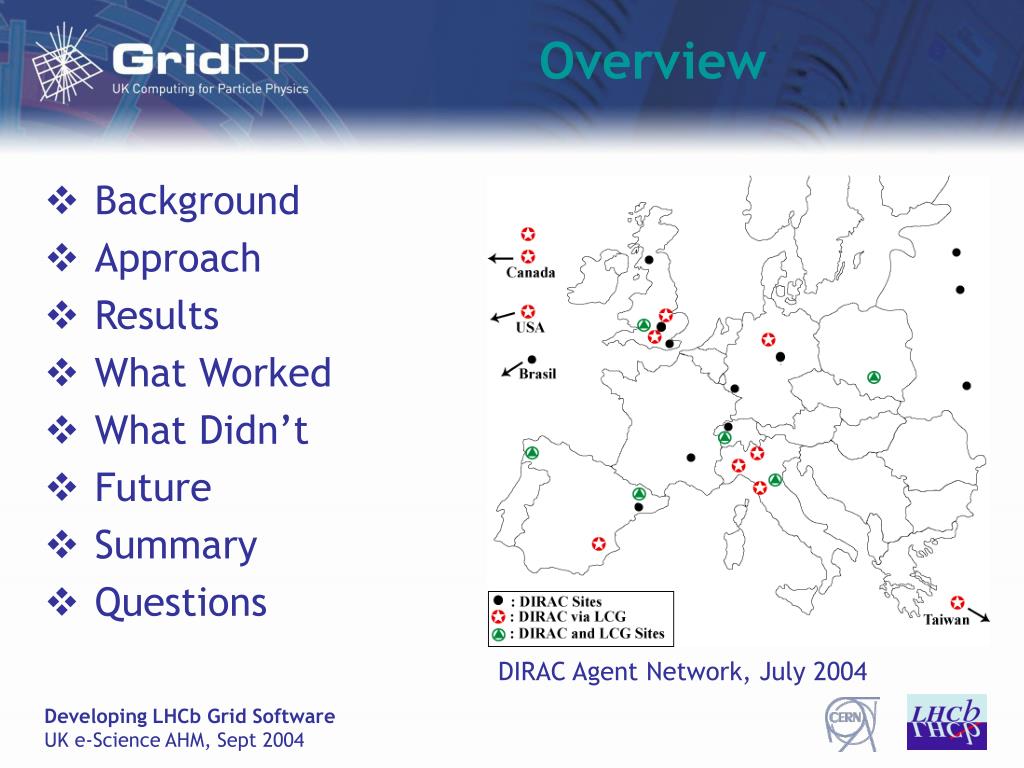 GridPP
UK Computing for Particle Physics

Overview

❖ Background
❖ Approach
❖ Results
❖ What Worked
❖ What Didn't
❖ Future
❖ Summary
❖ Questions

Canada
USA
Brasil
Taiwan

: DIRAC Sites
: DIRAC via LCG
: DIRAC and LCG Sites

DIRAC Agent Network, July 2004

Developing LHCb Grid Software
UK e-Science AHM, Sept 2004

CERN
LHCb